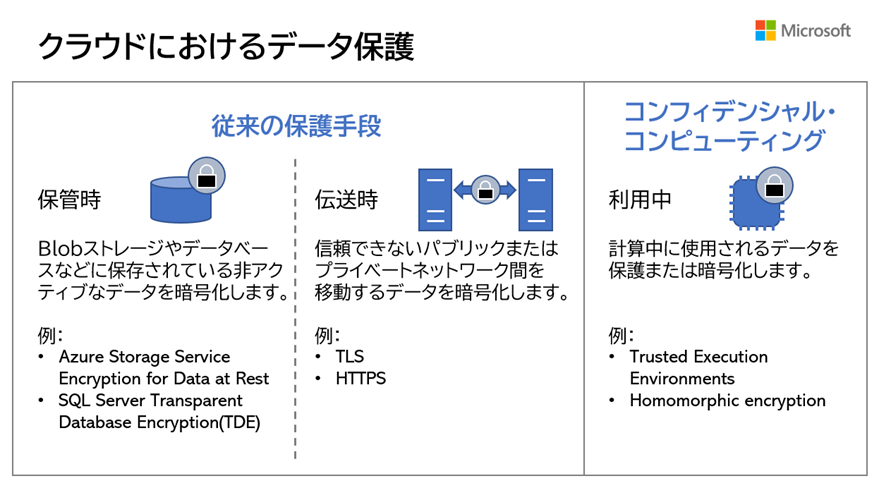 クラウドにおけるデータ保護

Microsoft

従来の保護手段

保管時

Blobストレージやデータベースなどに保存されている非アクティブなデータを暗号化します。

例:
• Azure Storage Service Encryption for Data at Rest
• SQL Server Transparent Database Encryption(TDE)

伝送時

信頼できないパブリックまたはプライベートネットワーク間を移動するデータを暗号化します。

例:
• TLS
• HTTPS

コンフィデンシャル・コンピューティング

利用中

計算中に使用されるデータを保護または暗号化します。

例:
• Trusted Execution Environments
• Homomorphic encryption